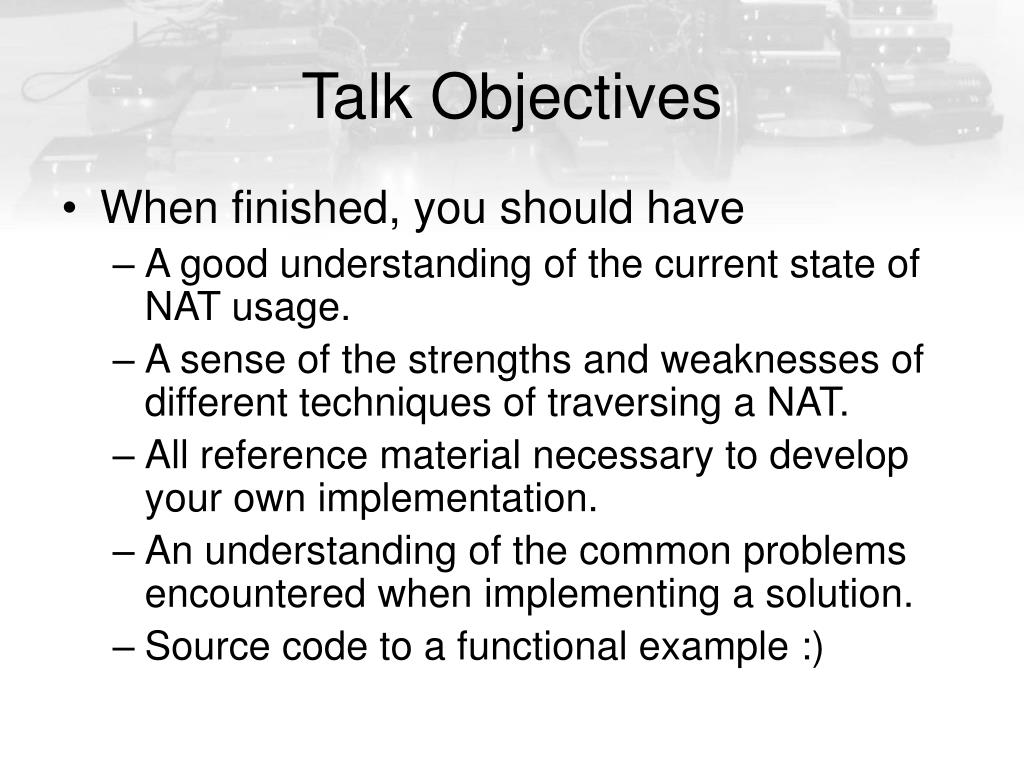 Talk Objectives

• When finished, you should have
– A good understanding of the current state of NAT usage.
– A sense of the strengths and weaknesses of different techniques of traversing a NAT.
– All reference material necessary to develop your own implementation.
– An understanding of the common problems encountered when implementing a solution.
– Source code to a functional example :)